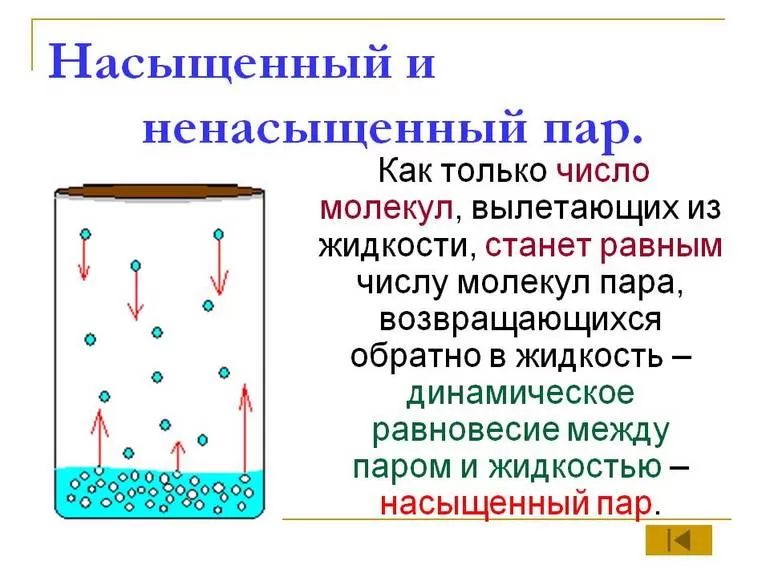 Насыщенный и ненасыщенный пар.

Как только число молекул, вылетающих из жидкости, станет равным числу молекул пара, возвращающихся обратно в жидкость – динамическое равновесие между паром и жидкостью – насыщенный пар.